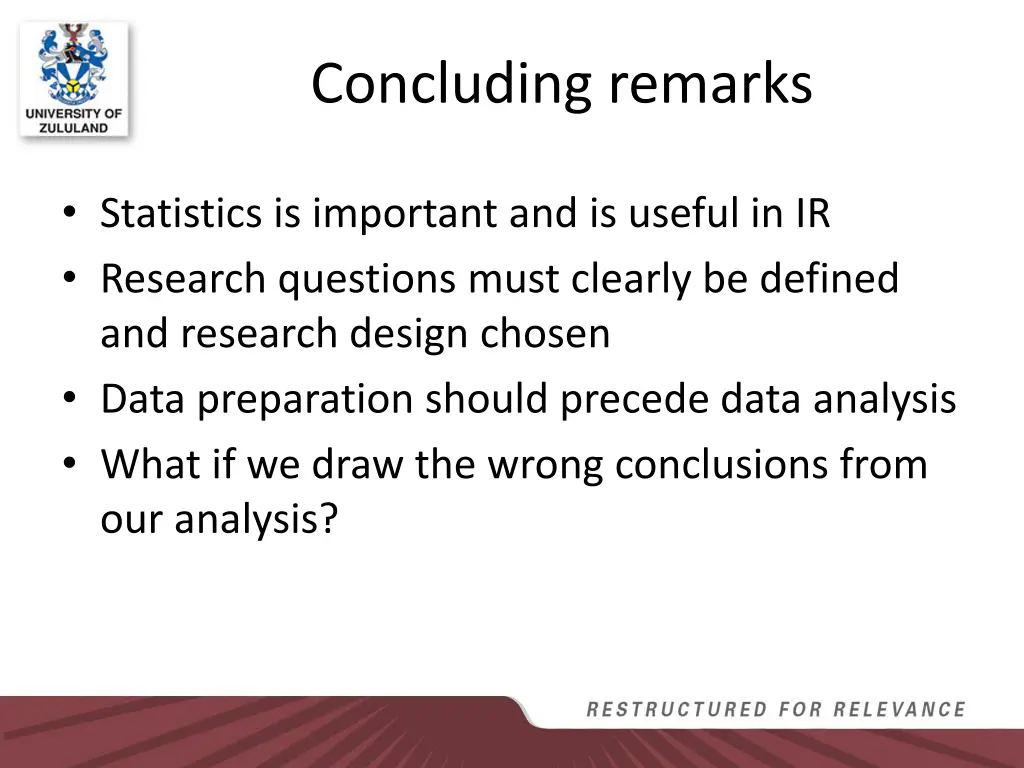 UNIVERSITY OF ZULULAND

Concluding remarks

• Statistics is important and is useful in IR
• Research questions must clearly be defined and research design chosen
• Data preparation should precede data analysis
• What if we draw the wrong conclusions from our analysis?

RESTRUCTURED FOR RELEVANCE